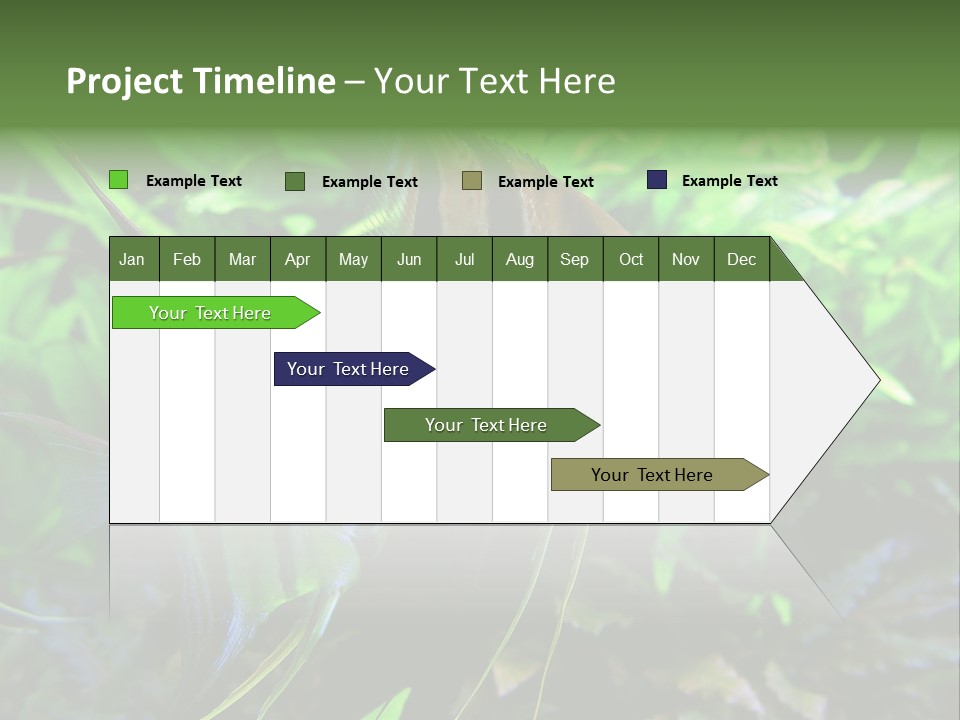 Project Timeline – Your Text Here

Example Text
Example Text
Example Text
Example Text

| Jan | Feb | Mar | Apr | May | Jun | Jul | Aug | Sep | Oct | Nov | Dec |
|---|---|---|---|---|---|---|---|---|---|---|---|

Your Text Here
Your Text Here
Your Text Here
Your Text Here